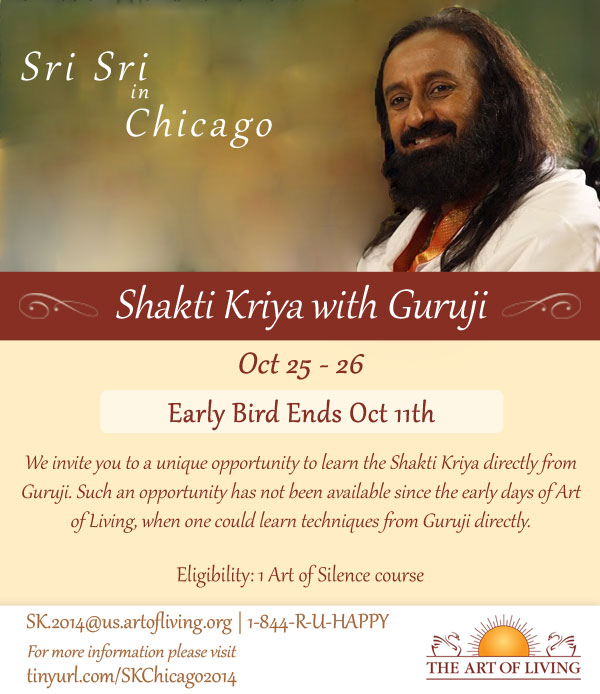 Sri Sri in Chicago

Shakti Kriya with Guruji

Oct 25 - 26

Early Bird Ends Oct 11th

We invite you to a unique opportunity to learn the Shakti Kriya directly from Guruji. Such an opportunity has not been available since the early days of Art of Living, when one could learn techniques from Guruji directly.

Eligibility: 1 Art of Silence course

SK.2014@us.artofliving.org | 1-844-R-U-HAPPY

For more information please visit
tinyurl.com/SKChicago2014

THE ART OF LIVING